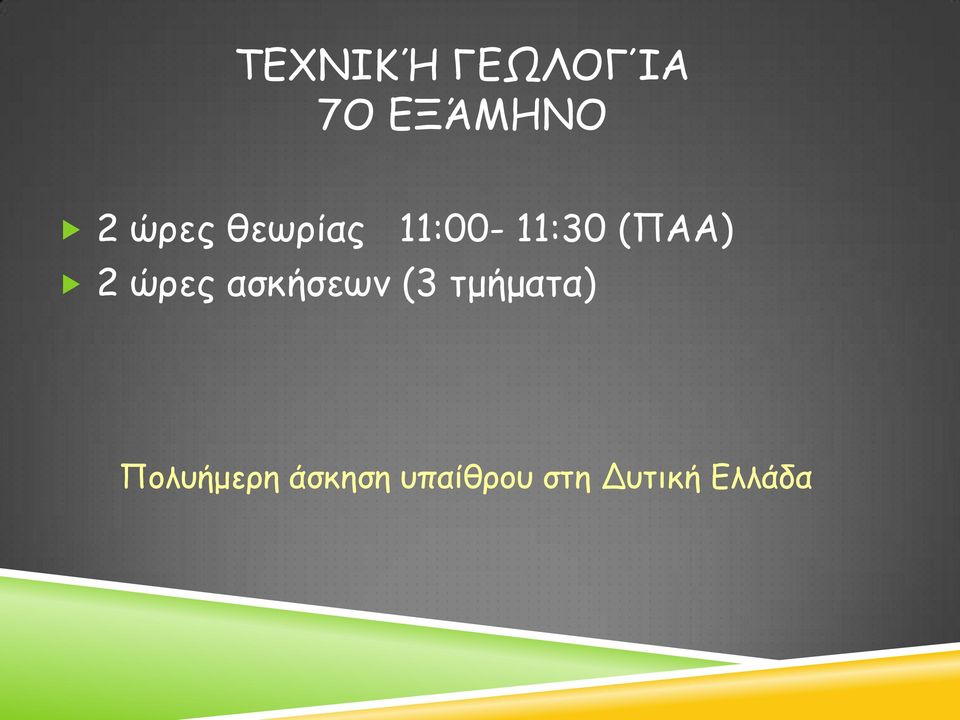 ΤΕΧΝΙΚΉ ΓΕΩΛΟΓΊΑ
7Ο ΕΞΆΜΗΝΟ

2 ώρες θεωρίας 11:00- 11:30 (ΠΑΑ)
2 ώρες ασκήσεων (3 τμήματα)

Πολυήμερη άσκηση υπαίθρου στη Δυτική Ελλάδα